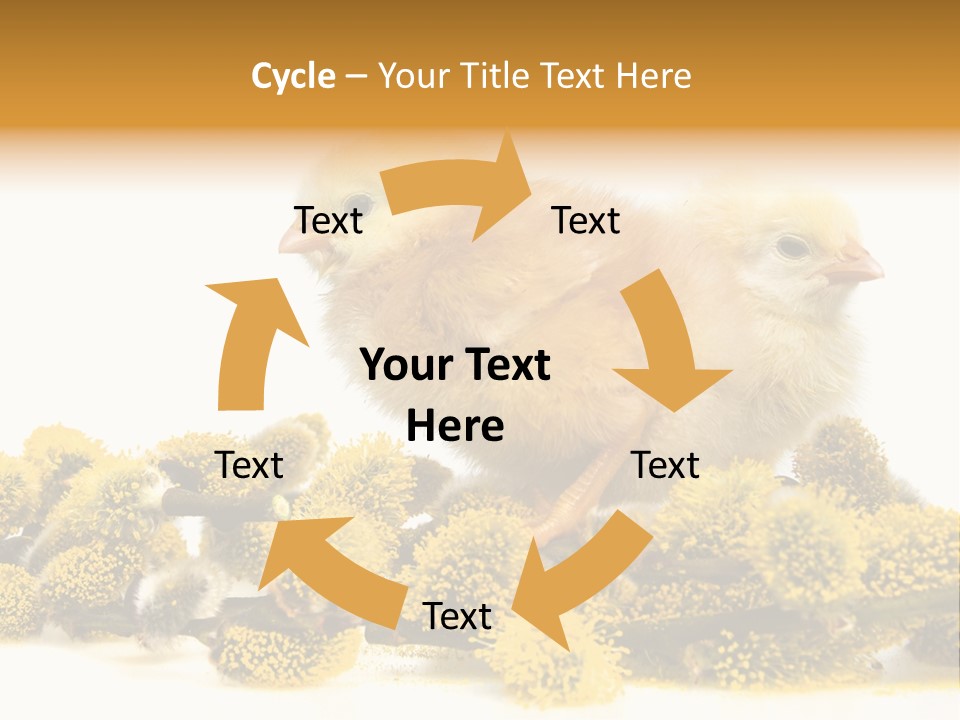 Cycle – Your Title Text Here

Text

Text

Your Text Here

Text

Text

Text